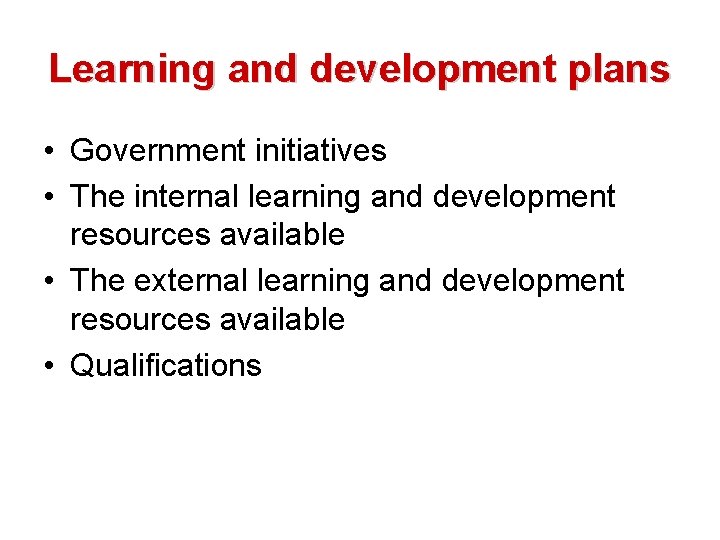 Learning and development plans

• Government initiatives
• The internal learning and development resources available
• The external learning and development resources available
• Qualifications